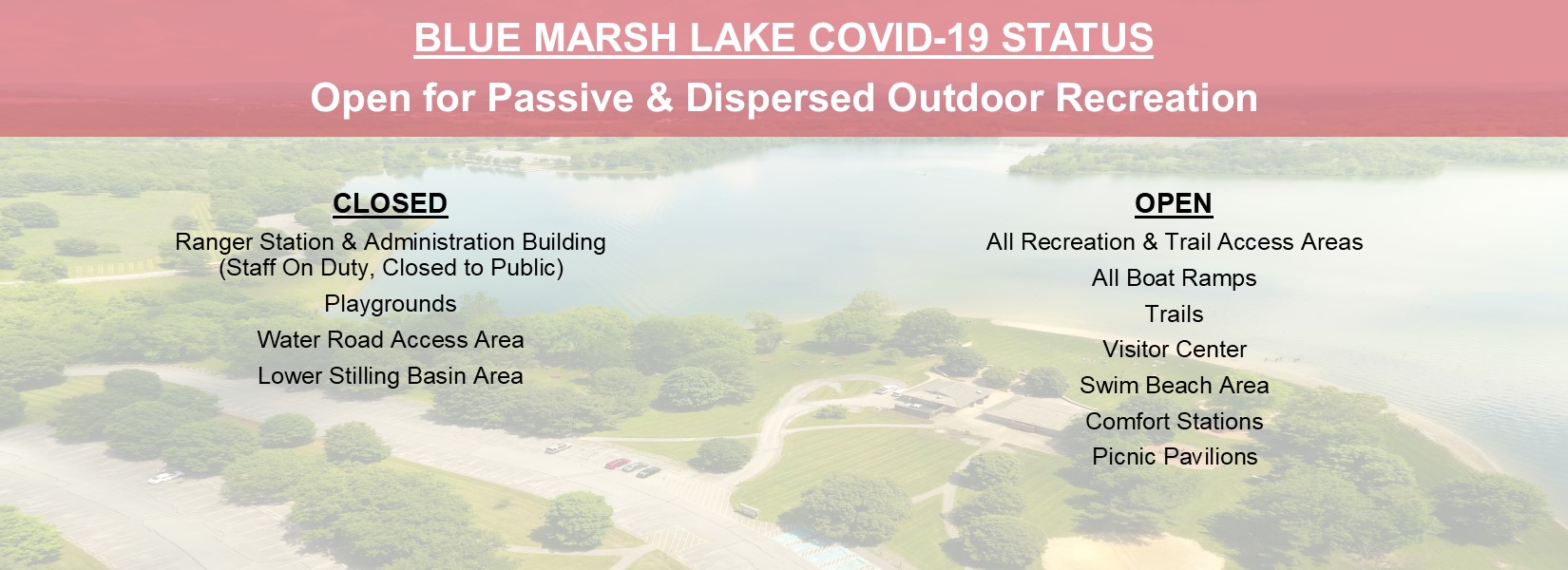 BLUE MARSH LAKE COVID-19 STATUS

Open for Passive & Dispersed Outdoor Recreation

CLOSED

Ranger Station & Administration Building (Staff On Duty, Closed to Public)

Playgrounds

Water Road Access Area

Lower Stilling Basin Area

OPEN

All Recreation & Trail Access Areas

All Boat Ramps

Trails

Visitor Center

Swim Beach Area

Comfort Stations

Picnic Pavilions